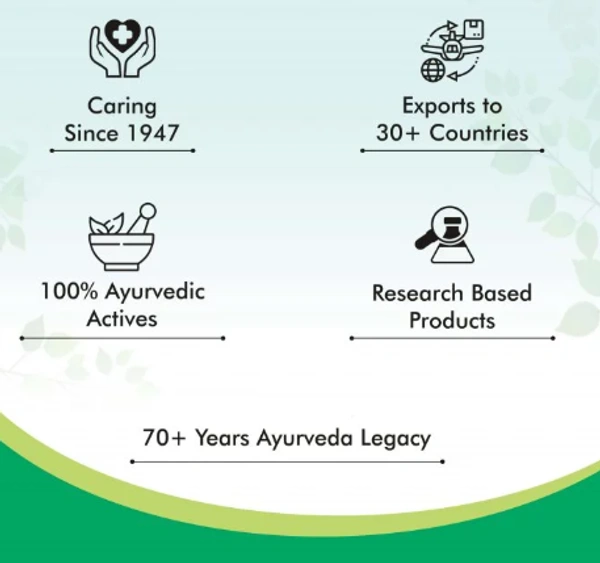 Caring
Since 1947

Exports to
30+ Countries

100% Ayurvedic
Actives

Research Based
Products

70+ Years Ayurveda Legacy